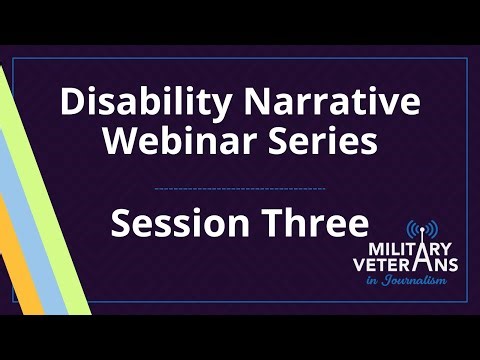 Disability Narrative Webinar Series

Session Three

MILITARY VETERANS in Journalism